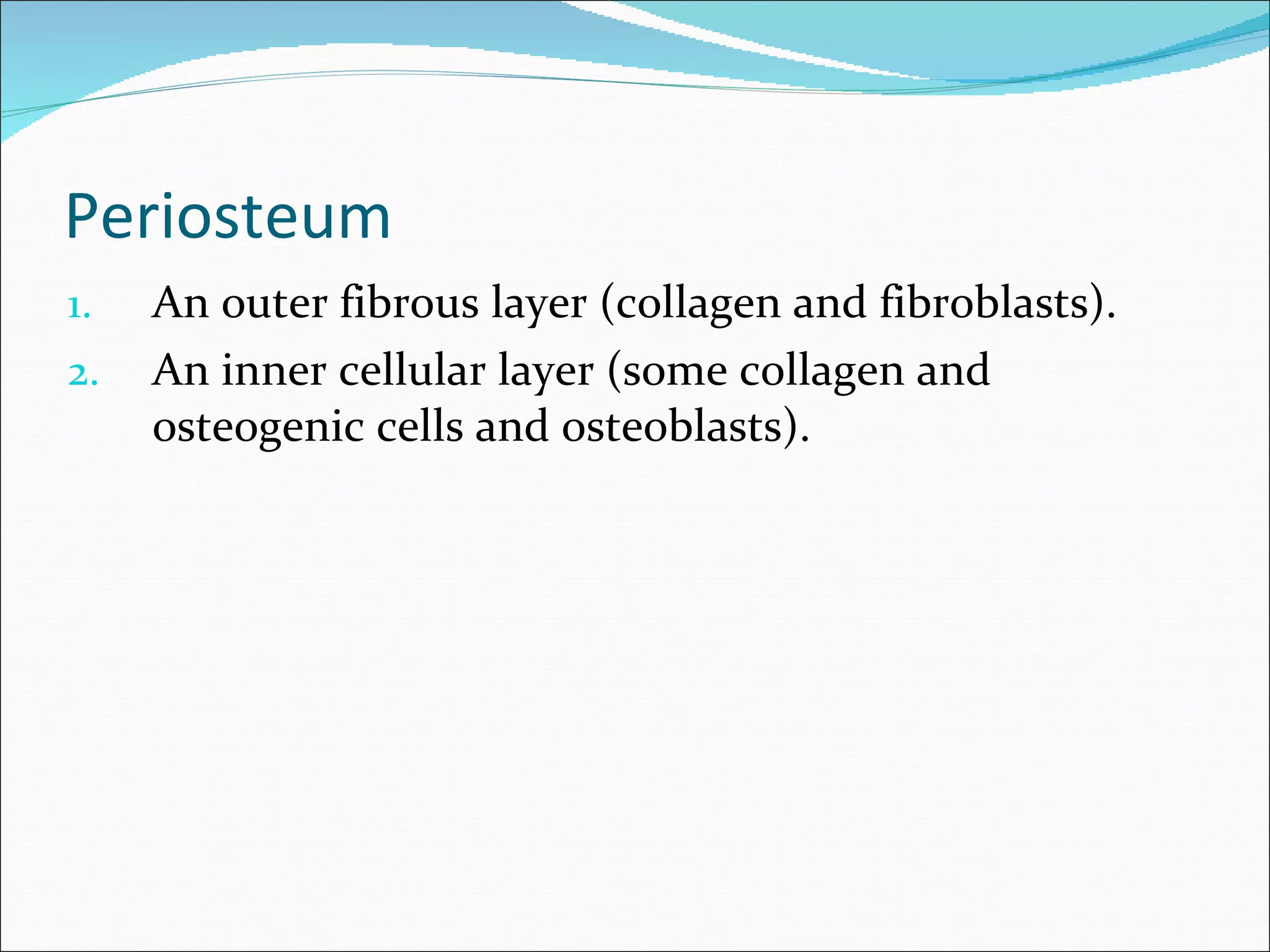 Periosteum

1. An outer fibrous layer (collagen and fibroblasts).
2. An inner cellular layer (some collagen and osteogenic cells and osteoblasts).